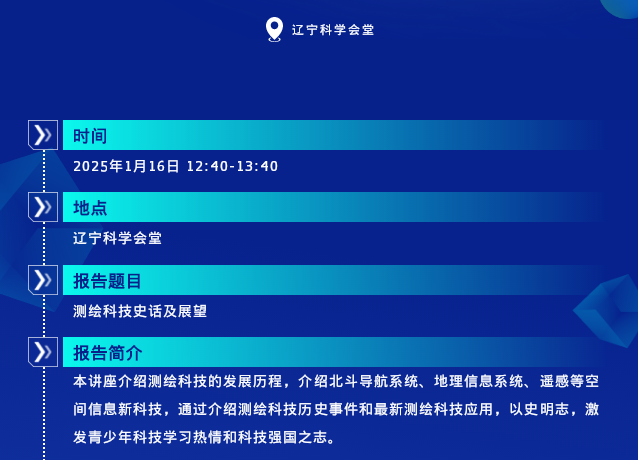 辽宁科学会堂

时间
2025年1月16日 12:40-13:40

地点
辽宁科学会堂

报告题目
测绘科技史话及展望

报告简介
本讲座介绍测绘科技的发展历程，介绍北斗导航系统、地理信息系统、遥感等空间信息新科技，通过介绍测绘科技历史事件和最新测绘科技应用，以史明志，激发青少年科技学习热情和科技强国之志。